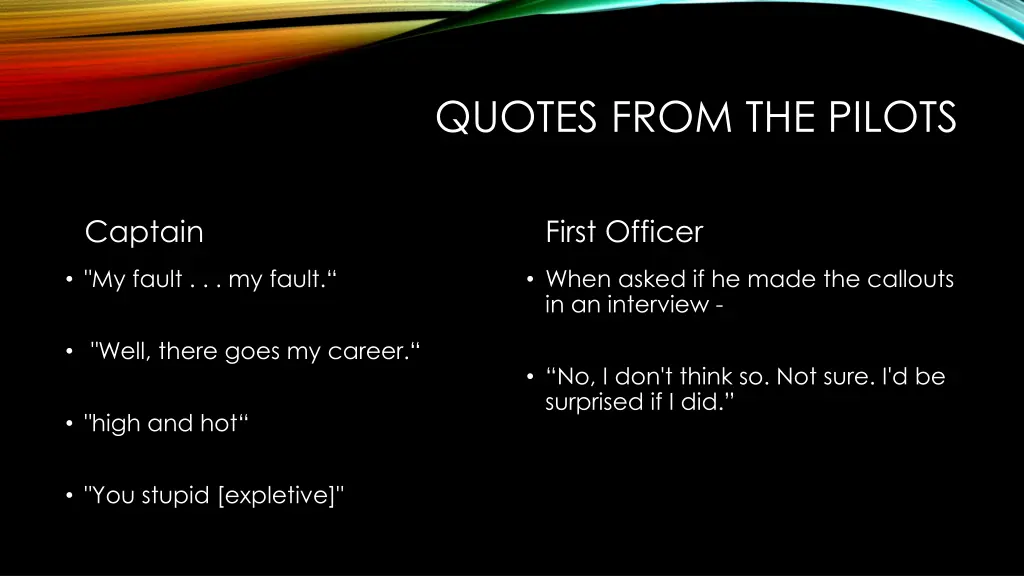 QUOTES FROM THE PILOTS

Captain

• "My fault . . . my fault.“

• "Well, there goes my career.“

• "high and hot“

• "You stupid [expletive]"

First Officer

• When asked if he made the callouts in an interview -

• “No, I don't think so. Not sure. I'd be surprised if I did.”